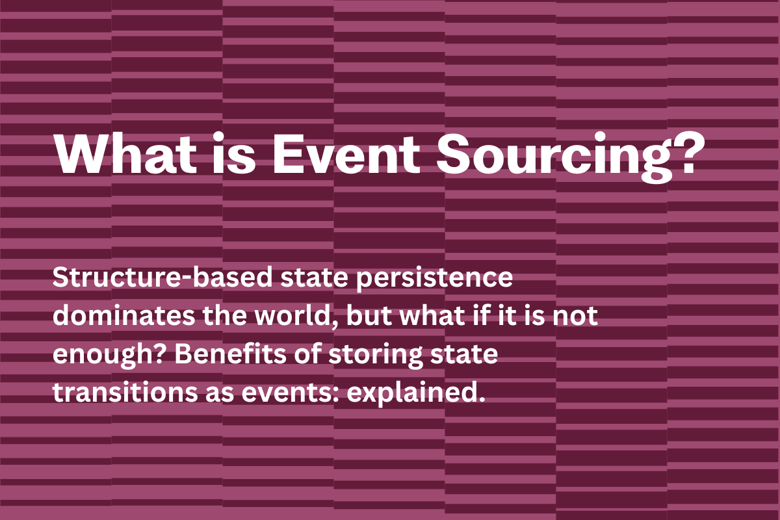 What is Event Sourcing?

Structure-based state persistence dominates the world, but what if it is not enough? Benefits of storing state transitions as events: explained.